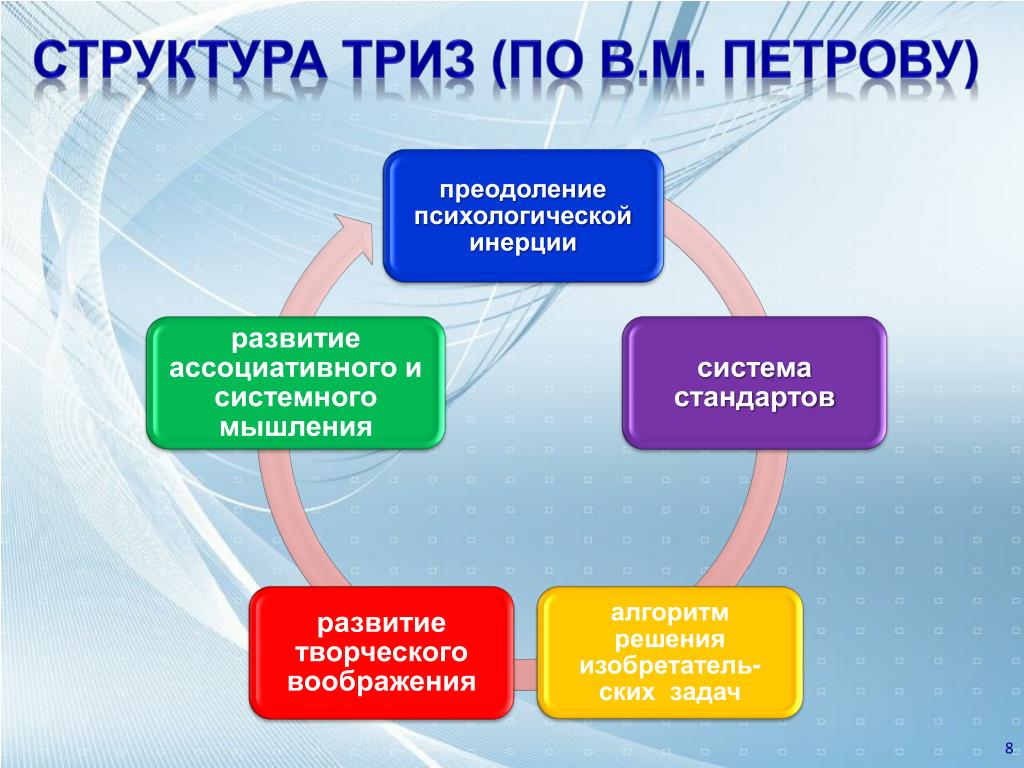 СТРУКТУРА ТРИЗ (ПО В.М. ПЕТРОВУ)

преодоление психологической инерции

система стандартов

алгоритм решения изобретательских задач

развитие творческого воображения

развитие ассоциативного и системного мышления

8